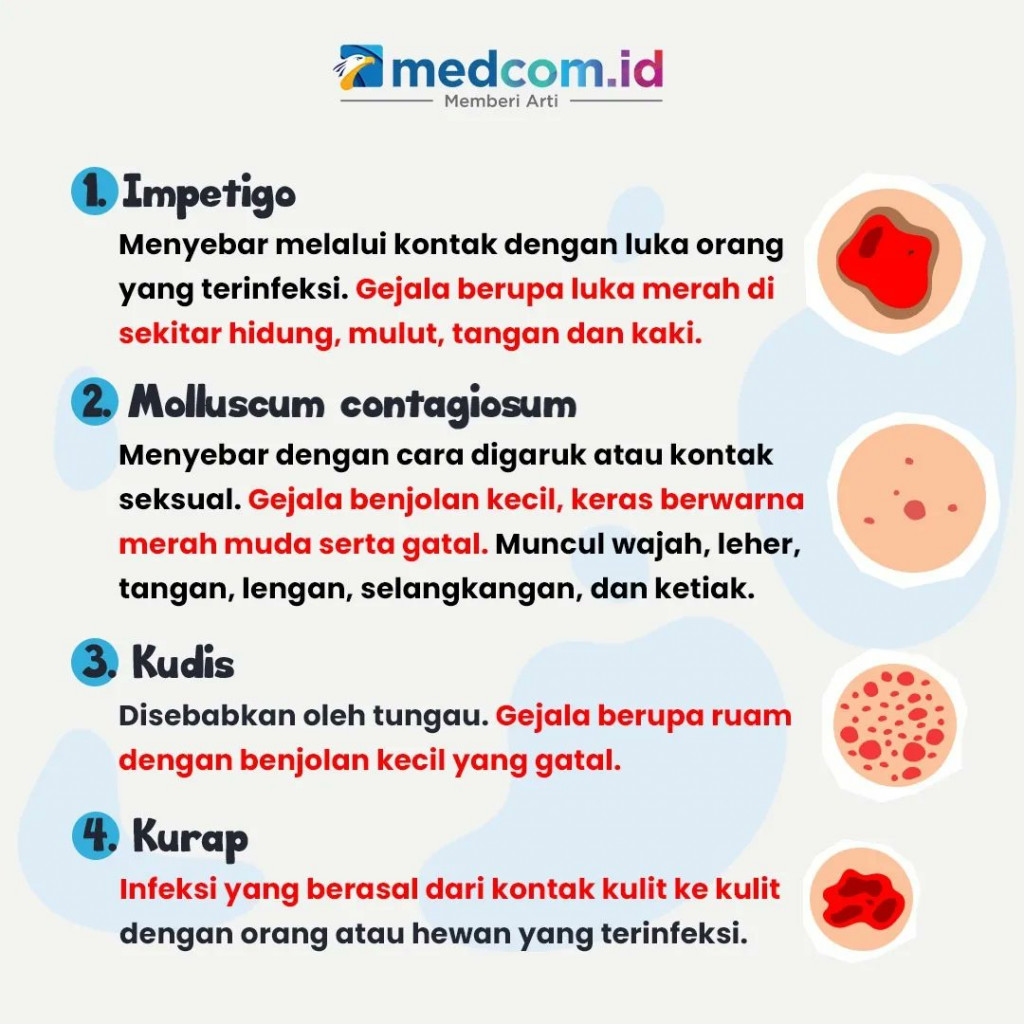 medcom.id
Memberi Arti

1. Impetigo
Menyebar melalui kontak dengan luka orang yang terinfeksi. Gejala berupa luka merah di sekitar hidung, mulut, tangan dan kaki.

2. Molluscum contagiosum
Menyebar dengan cara digaruk atau kontak seksual. Gejala benjolan kecil, keras berwarna merah muda serta gatal. Muncul wajah, leher, tangan, lengan, selangkangan, dan ketiak.

3. Kudis
Disebabkan oleh tungau. Gejala berupa ruam dengan benjolan kecil yang gatal.

4. Kurap
Infeksi yang berasal dari kontak kulit ke kulit dengan orang atau hewan yang terinfeksi.